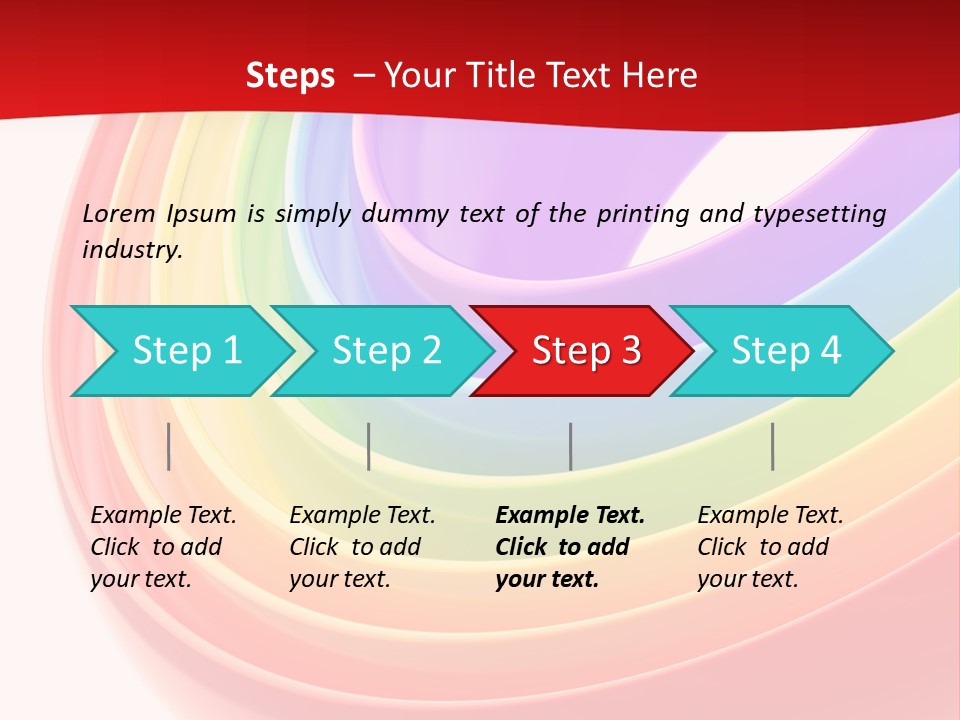 Steps – Your Title Text Here

Lorem Ipsum is simply dummy text of the printing and typesetting industry.

Step 1

Step 2

Step 3

Step 4

Example Text. Click to add your text.

Example Text. Click to add your text.

Example Text. Click to add your text.

Example Text. Click to add your text.